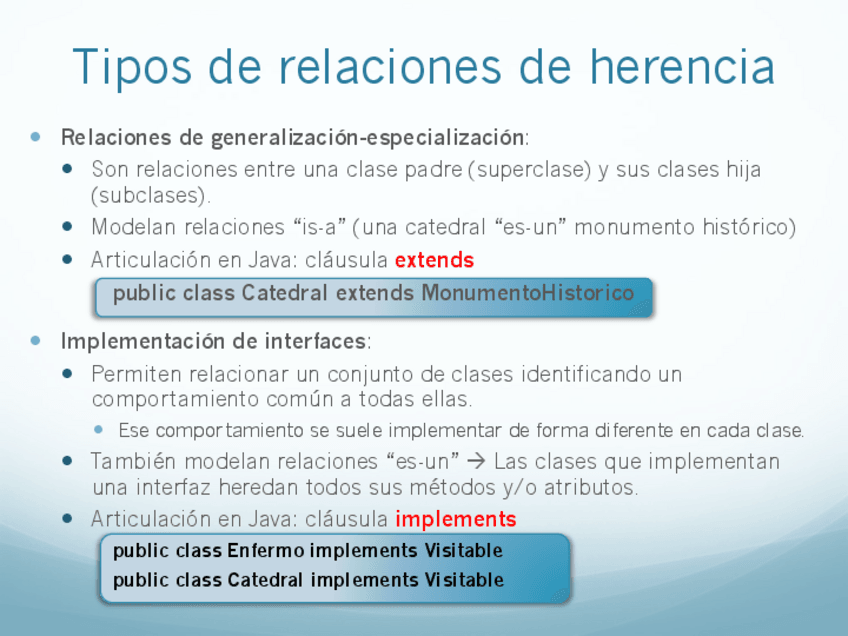 Tipos de relaciones de herencia

Relaciones de generalización-especialización:

Son relaciones entre una clase padre (superclase) y sus clases hija (subclases).

Modelan relaciones “is-a” (una catedral “es-un” monumento histórico)

Articulación en Java: cláusula extends

public class Catedral extends MonumentoHistorico

Implementación de interfaces:

Permiten relacionar un conjunto de clases identificando un comportamiento común a todas ellas.

Ese comportamiento se suele implementar de forma diferente en cada clase.

También modelan relaciones “es-un” → Las clases que implementan una interfaz heredan todos sus métodos y/o atributos.

Articulación en Java: cláusula implements

public class Enfermo implements Visitable
public class Catedral implements Visitable